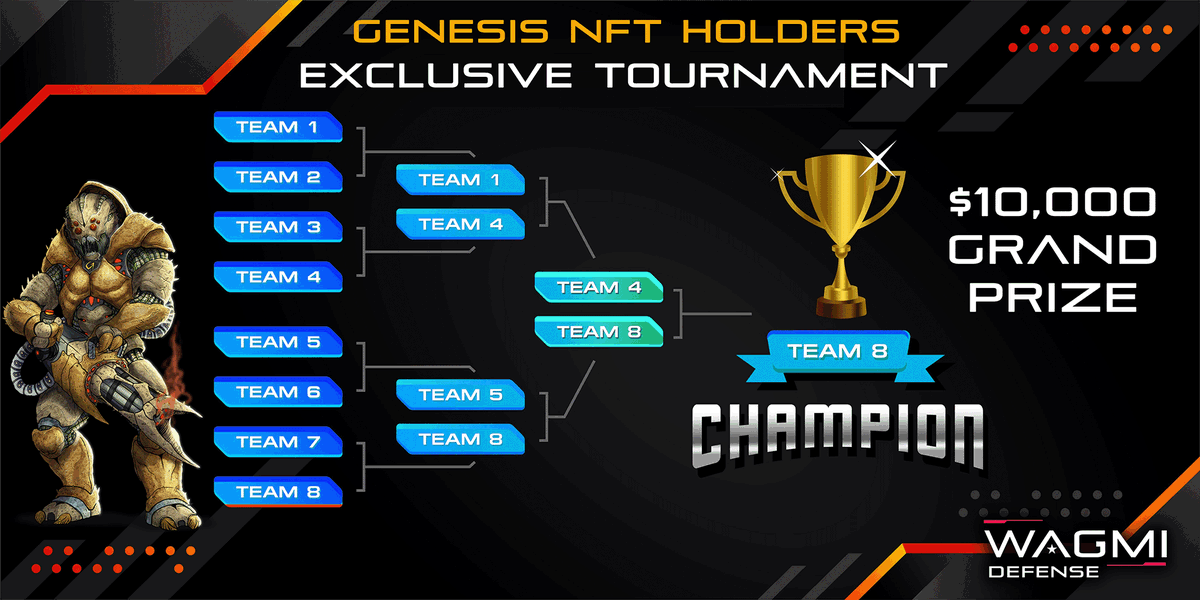 GENESIS NFT HOLDERS
EXCLUSIVE TOURNAMENT

TEAM 1
TEAM 2
TEAM 3
TEAM 4
TEAM 5
TEAM 6
TEAM 7
TEAM 8

TEAM 1
TEAM 4
TEAM 5
TEAM 8

TEAM 4
TEAM 8

TEAM 8
CHAMPION

$10,000 GRAND PRIZE

WAGMI DEFENSE